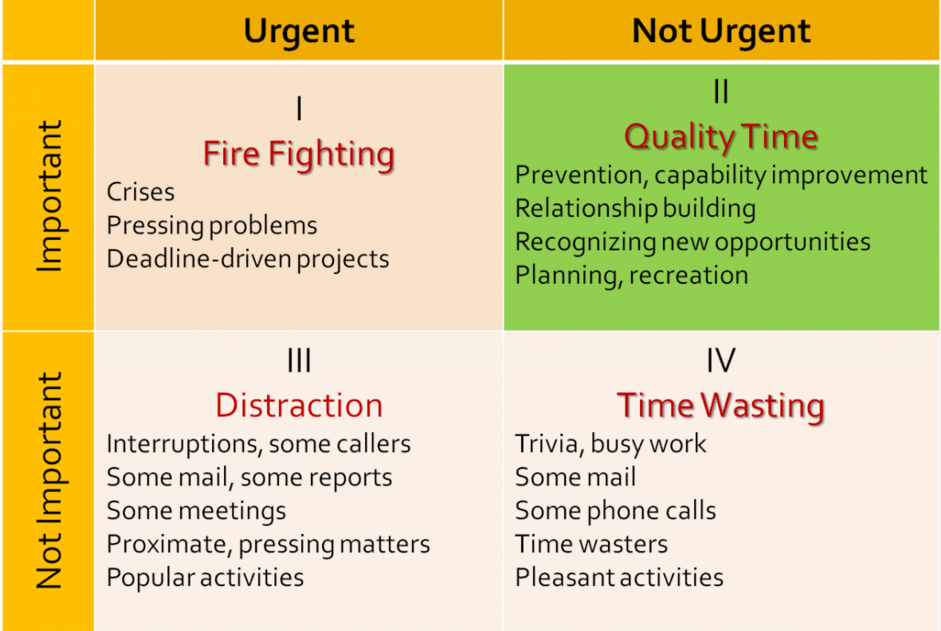 |  | Urgent | Not Urgent |
|---|---|---|
| Important | I<br>Fire Fighting<br>Crises<br>Pressing problems<br>Deadline-driven projects | II<br>Quality Time<br>Prevention, capability improvement<br>Relationship building<br>Recognizing new opportunities<br>Planning, recreation |
| Not Important | III<br>Distraction<br>Interruptions, some callers<br>Some mail, some reports<br>Some meetings<br>Proximate, pressing matters<br>Popular activities | IV<br>Time Wasting<br>Trivia, busy work<br>Some mail<br>Some phone calls<br>Time wasters<br>Pleasant activities |